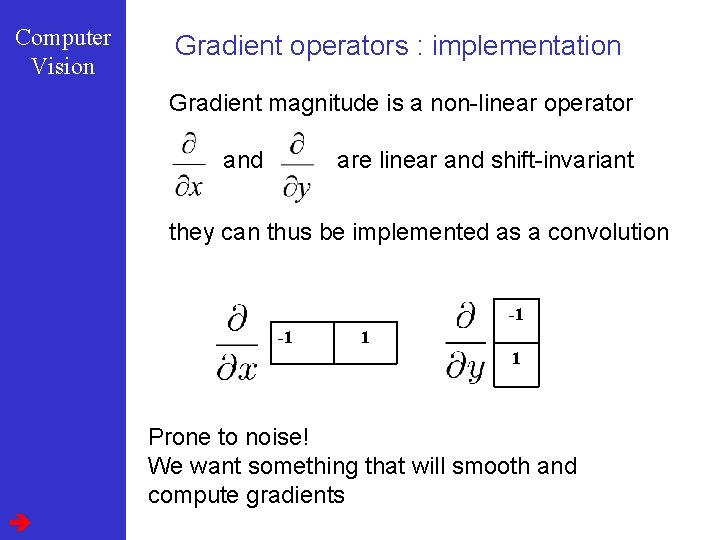 Computer Vision

Gradient operators : implementation

Gradient magnitude is a non-linear operator

$\frac{\partial}{\partial x}$ and $\frac{\partial}{\partial y}$ are linear and shift-invariant

they can thus be implemented as a convolution

$\frac{\partial}{\partial x}$

| -1 | 1 |
|---|---|

$\frac{\partial}{\partial y}$

| -1 |
|---|
| 1 |

Prone to noise!
We want something that will smooth and compute gradients